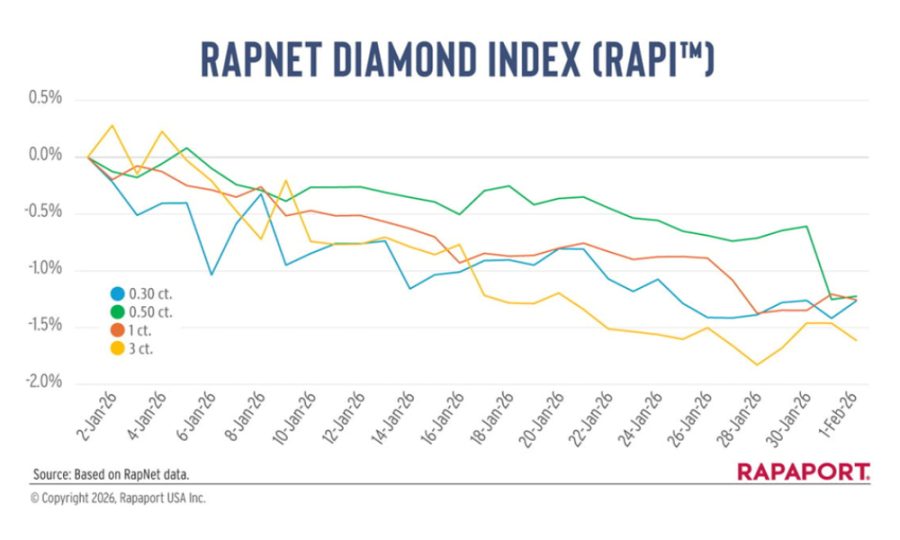 RAPNET DIAMOND INDEX (RAPI™)

0.5%
0.0%
-0.5%
-1.0%
-1.5%
-2.0%

0.30 ct.
0.50 ct.
1 ct.
3 ct.

2-Jan-26
4-Jan-26
6-Jan-26
8-Jan-26
10-Jan-26
12-Jan-26
14-Jan-26
16-Jan-26
18-Jan-26
20-Jan-26
22-Jan-26
24-Jan-26
26-Jan-26
28-Jan-26
30-Jan-26
1-Feb-26

Source: Based on RapNet data.

RAPAPORT.

© Copyright 2026, Rapaport USA Inc.